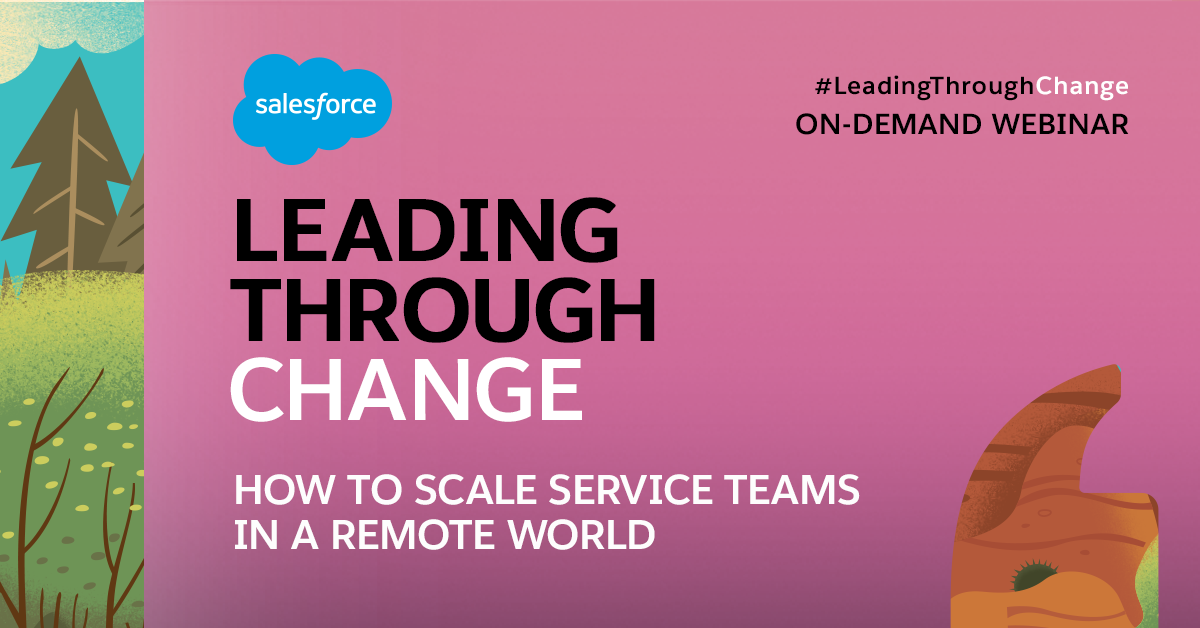 salesforce

#LeadingThroughChange
ON-DEMAND WEBINAR

LEADING THROUGH CHANGE

HOW TO SCALE SERVICE TEAMS IN A REMOTE WORLD